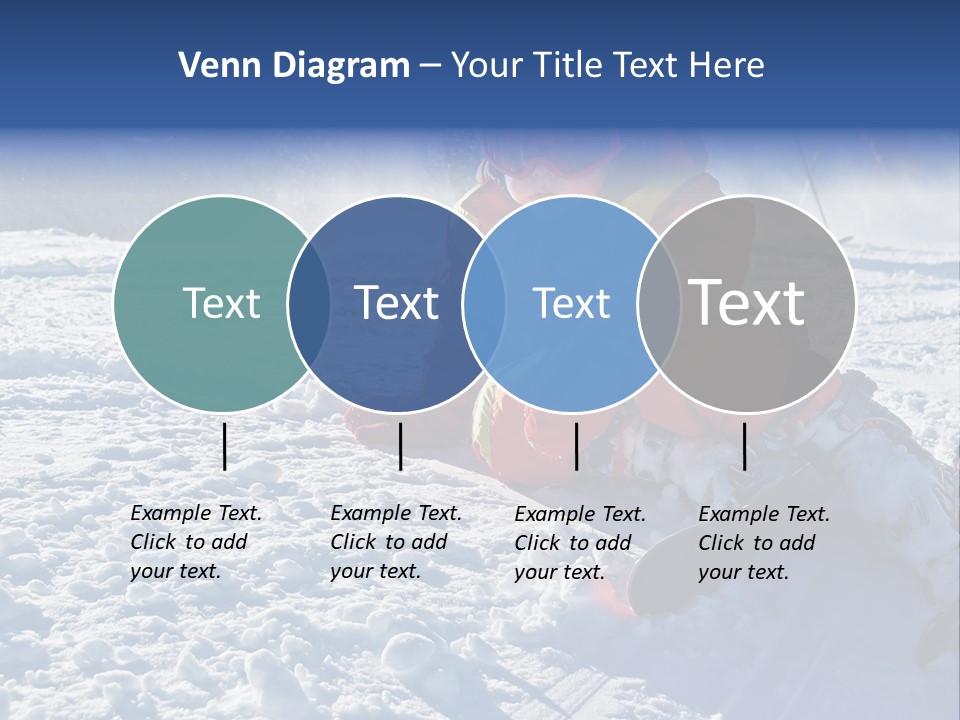 Venn Diagram – Your Title Text Here

Text

Text

Text

Text

Example Text. Click to add your text.

Example Text. Click to add your text.

Example Text. Click to add your text.

Example Text. Click to add your text.